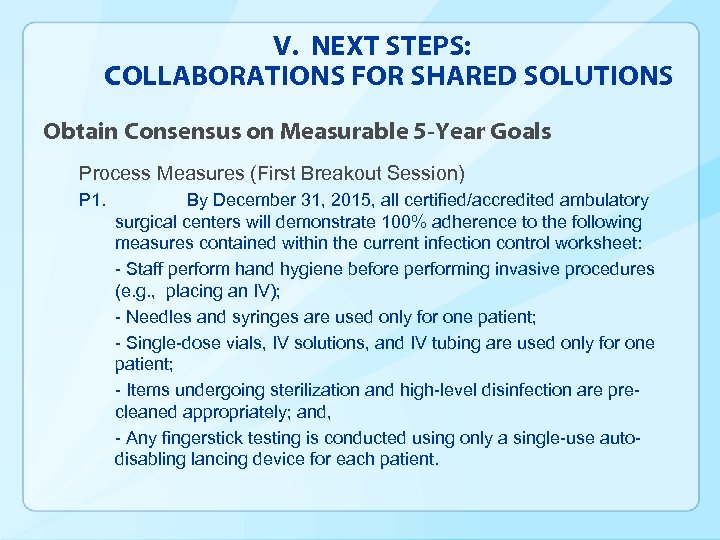 V. NEXT STEPS:
COLLABORATIONS FOR SHARED SOLUTIONS

Obtain Consensus on Measurable 5-Year Goals

Process Measures (First Breakout Session)

P1. By December 31, 2015, all certified/accredited ambulatory surgical centers will demonstrate 100% adherence to the following measures contained within the current infection control worksheet:

- Staff perform hand hygiene before performing invasive procedures (e.g., placing an IV);

- Needles and syringes are used only for one patient;

- Single-dose vials, IV solutions, and IV tubing are used only for one patient;

- Items undergoing sterilization and high-level disinfection are pre-cleaned appropriately; and,

- Any fingerstick testing is conducted using only a single-use auto-disabling lancing device for each patient.